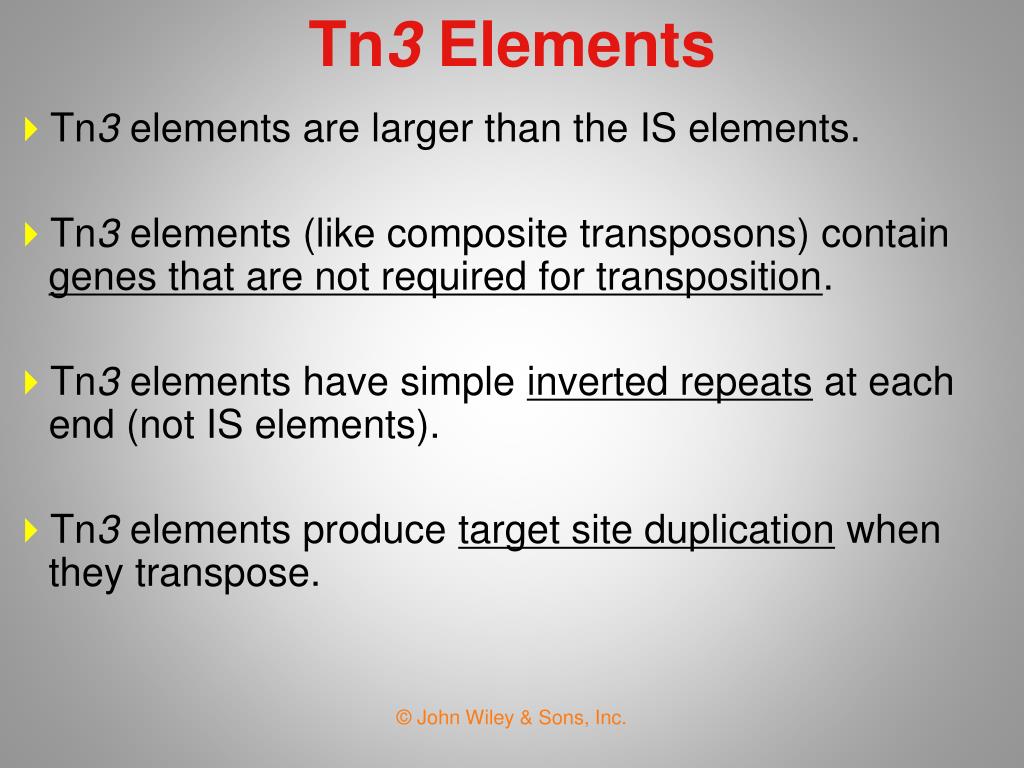 Tn3 Elements

Tn3 elements are larger than the IS elements.

Tn3 elements (like composite transposons) contain genes that are not required for transposition.

Tn3 elements have simple inverted repeats at each end (not IS elements).

Tn3 elements produce target site duplication when they transpose.

© John Wiley & Sons, Inc.